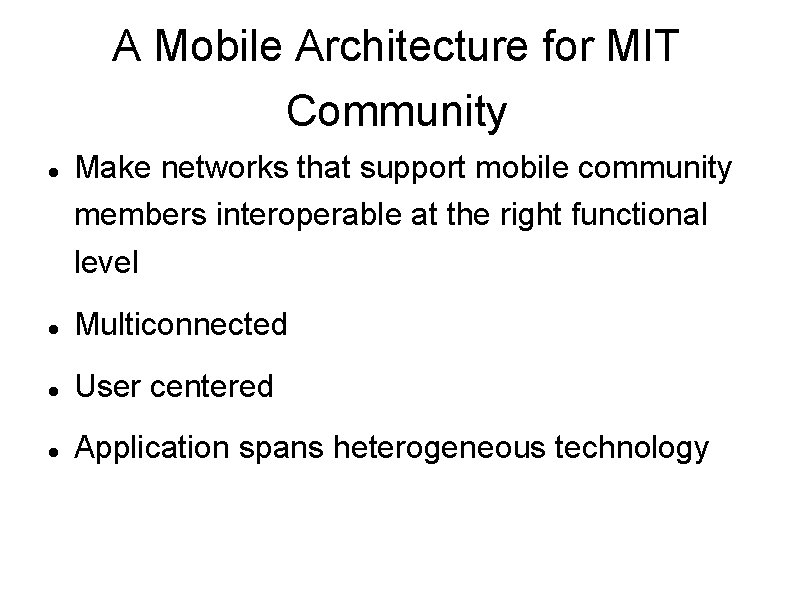 A Mobile Architecture for MIT Community

- Make networks that support mobile community members interoperable at the right functional level
- Multiconnected
- User centered
- Application spans heterogeneous technology